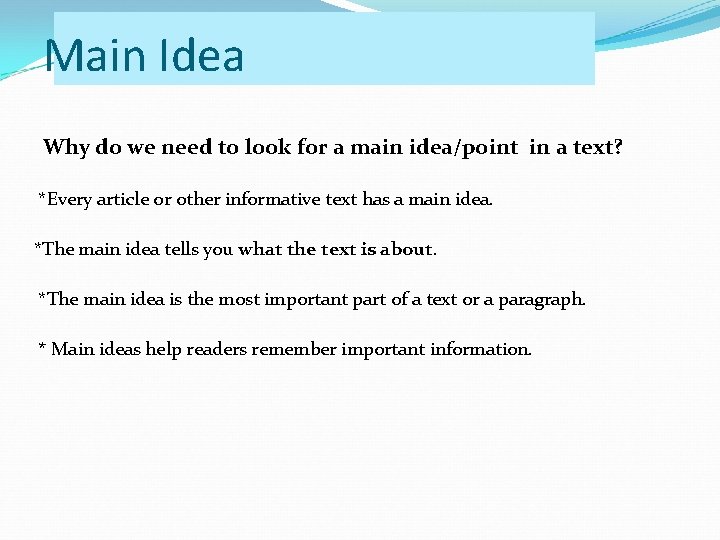 Main Idea

Why do we need to look for a main idea/point in a text?

*Every article or other informative text has a main idea.

*The main idea tells you what the text is about.

*The main idea is the most important part of a text or a paragraph.

* Main ideas help readers remember important information.